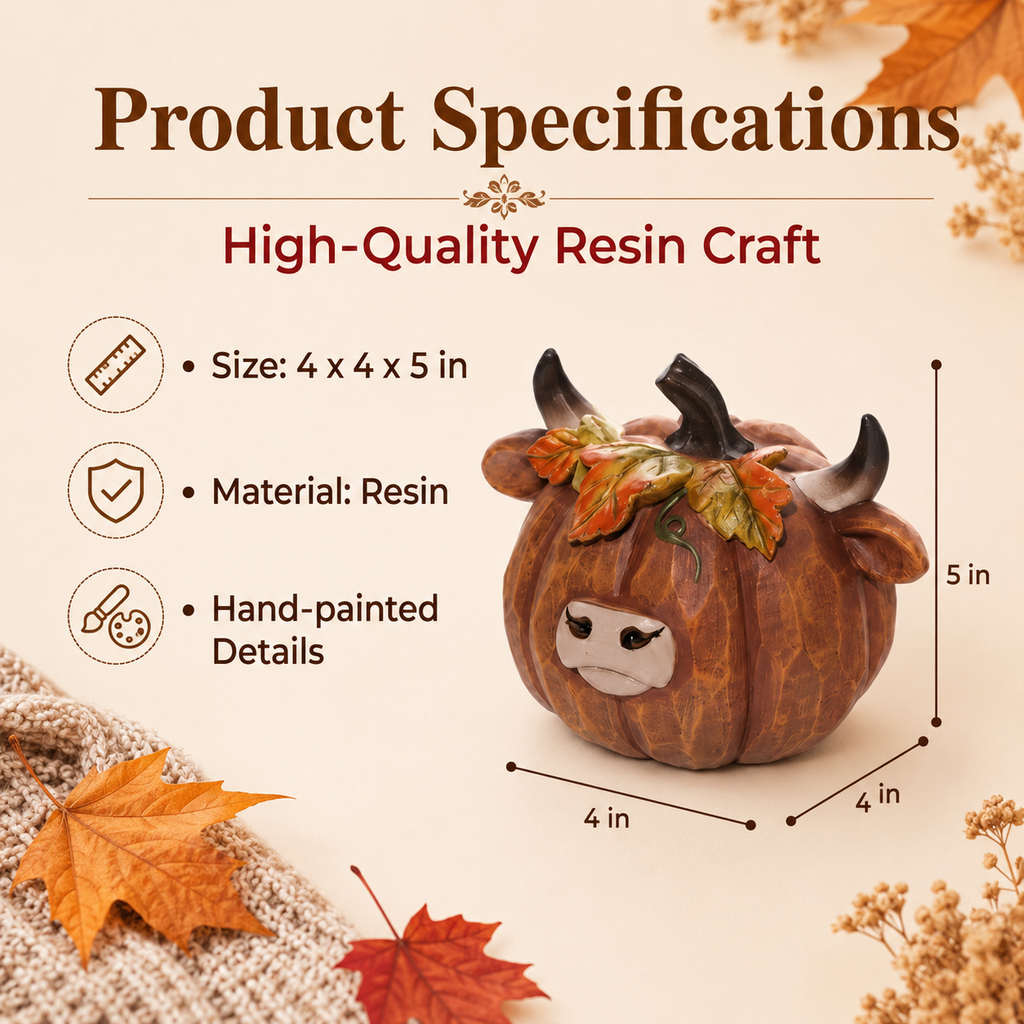 Product Specifications

High-Quality Resin Craft

• Size: 4 x 4 x 5 in

• Material: Resin

• Hand-painted Details

5 in

4 in

4 in